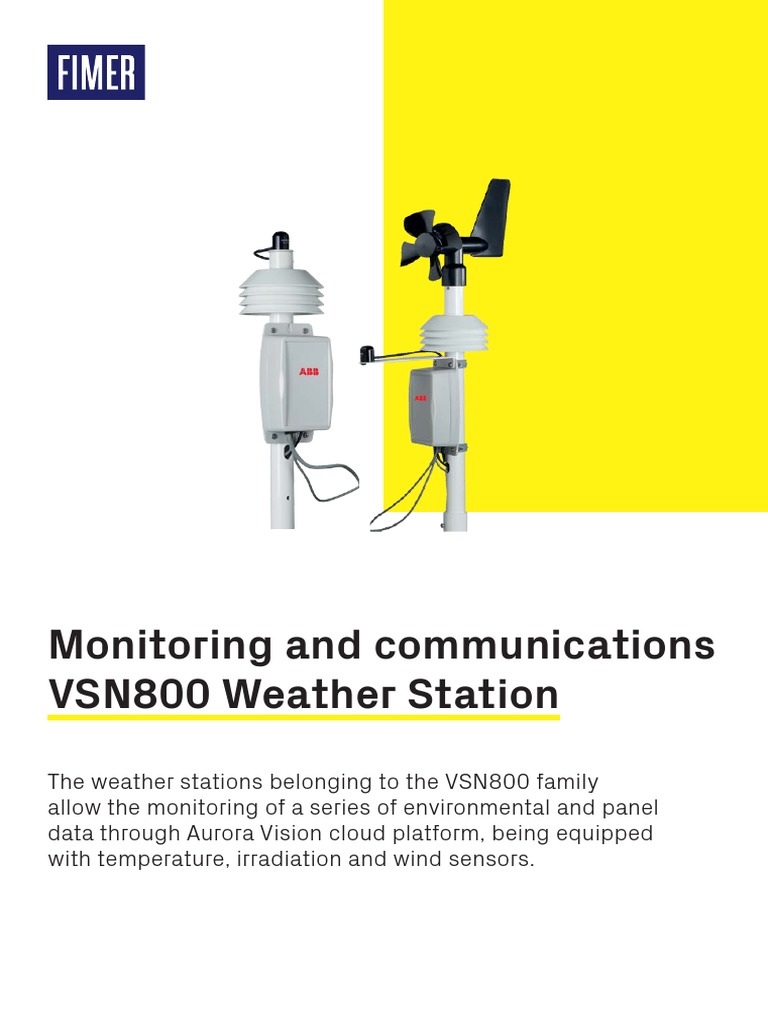 FIMER

ABB

ABB

Monitoring and communications
VSN800 Weather Station

The weather stations belonging to the VSN800 family allow the monitoring of a series of environmental and panel data through Aurora Vision cloud platform, being equipped with temperature, irradiation and wind sensors.